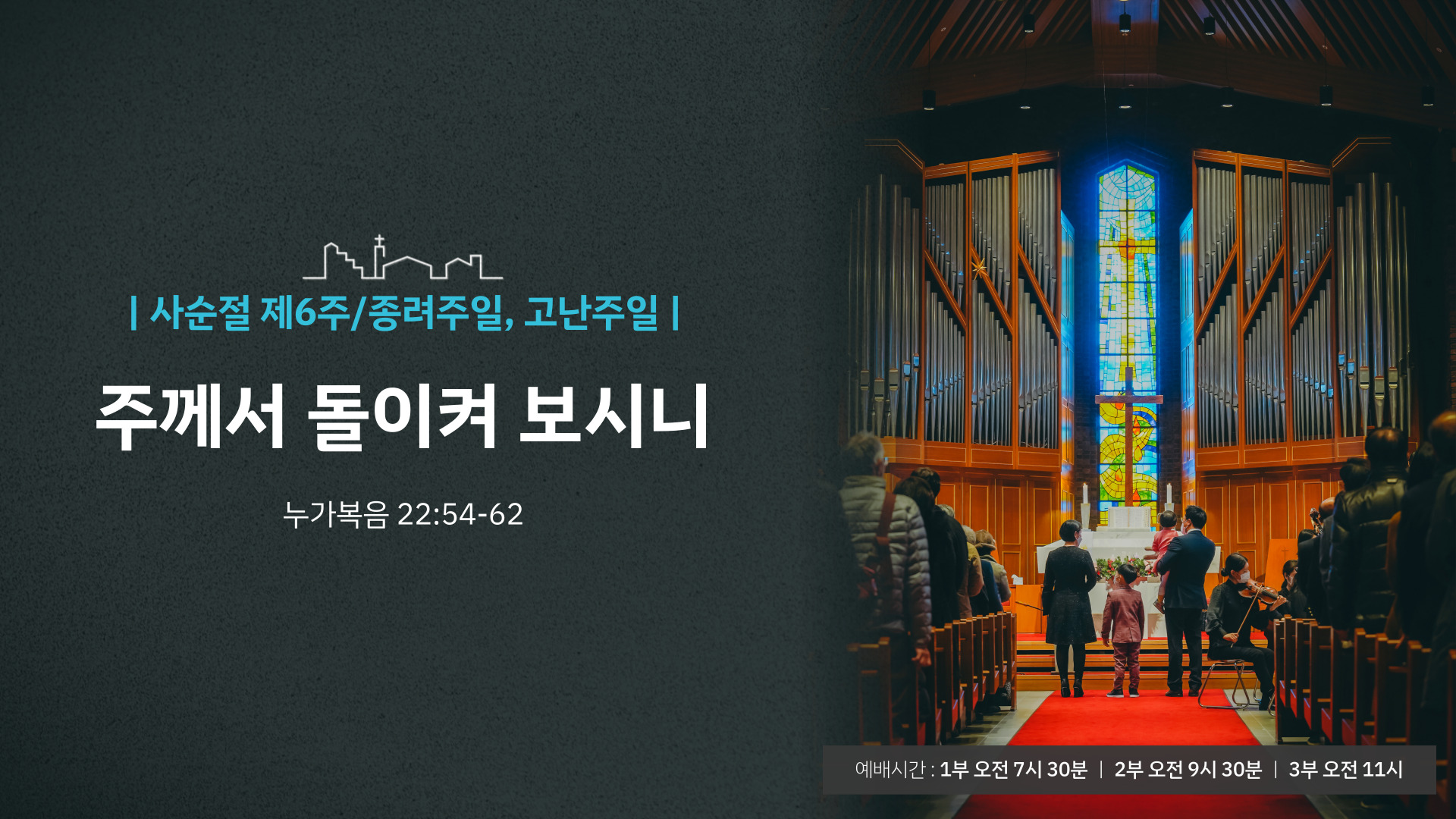 | 사순절 제6주/종려주일, 고난주일 |

주께서 돌이켜 보시니

누가복음 22:54-62

예배시간 : 1부 오전 7시 30분 | 2부 오전 9시 30분 | 3부 오전 11시